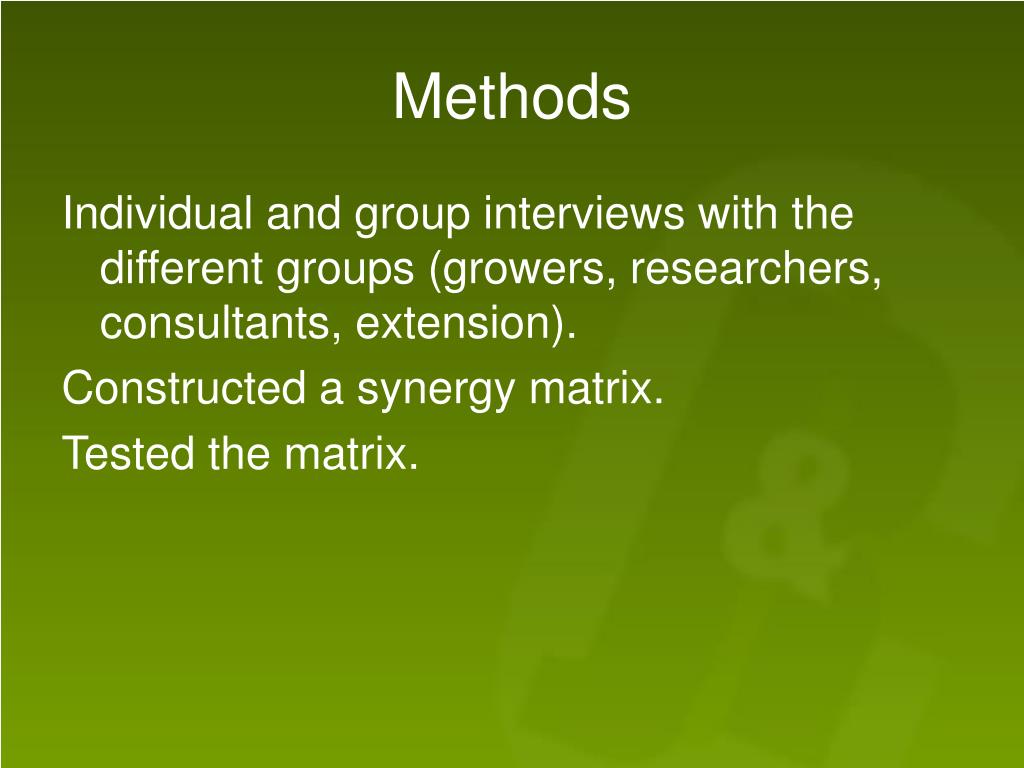 Methods

Individual and group interviews with the different groups (growers, researchers, consultants, extension).

Constructed a synergy matrix.

Tested the matrix.